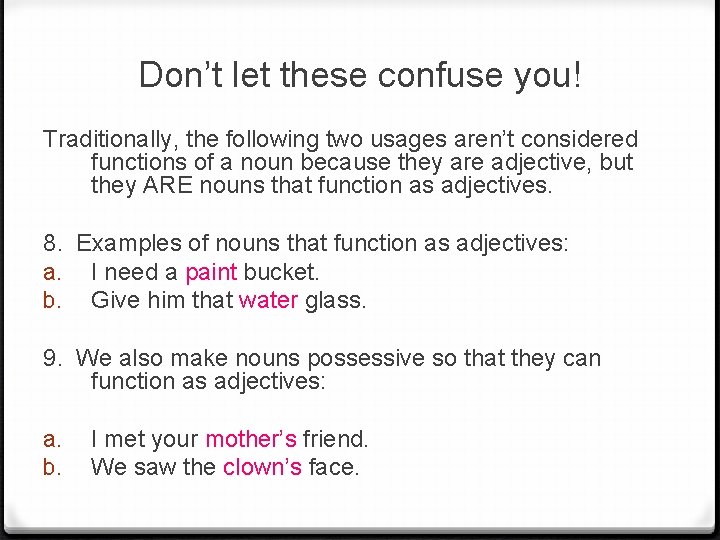 Don’t let these confuse you!

Traditionally, the following two usages aren’t considered functions of a noun because they are adjective, but they ARE nouns that function as adjectives.

8. Examples of nouns that function as adjectives:
a. I need a paint bucket.
b. Give him that water glass.

9. We also make nouns possessive so that they can function as adjectives:

a. I met your mother’s friend.
b. We saw the clown’s face.